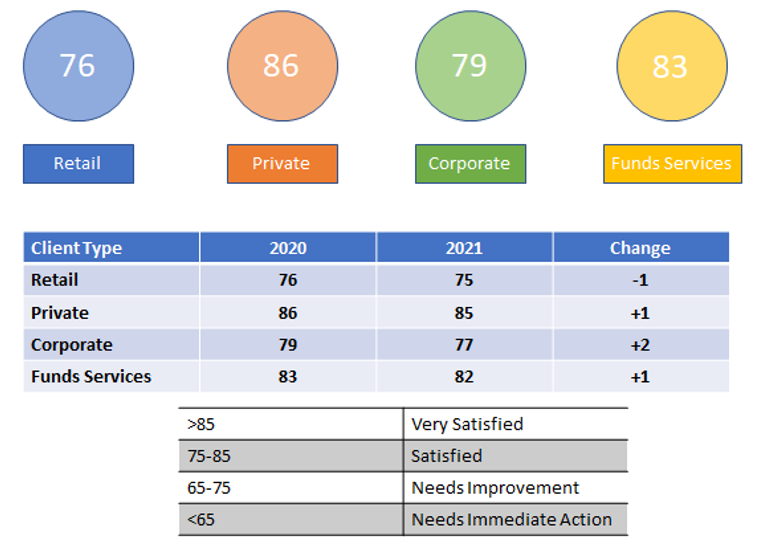 76

86

79

83

Retail

Private

Corporate

Funds Services

| Client Type | 2020 | 2021 | Change |
|---|---|---|---|
| Retail | 76 | 75 | -1 |
| Private | 86 | 85 | +1 |
| Corporate | 79 | 77 | +2 |
| Funds Services | 83 | 82 | +1 |

| >85 | Very Satisfied |
|---|---|
| 75-85 | Satisfied |
| 65-75 | Needs Improvement |
| <65 | Needs Immediate Action |